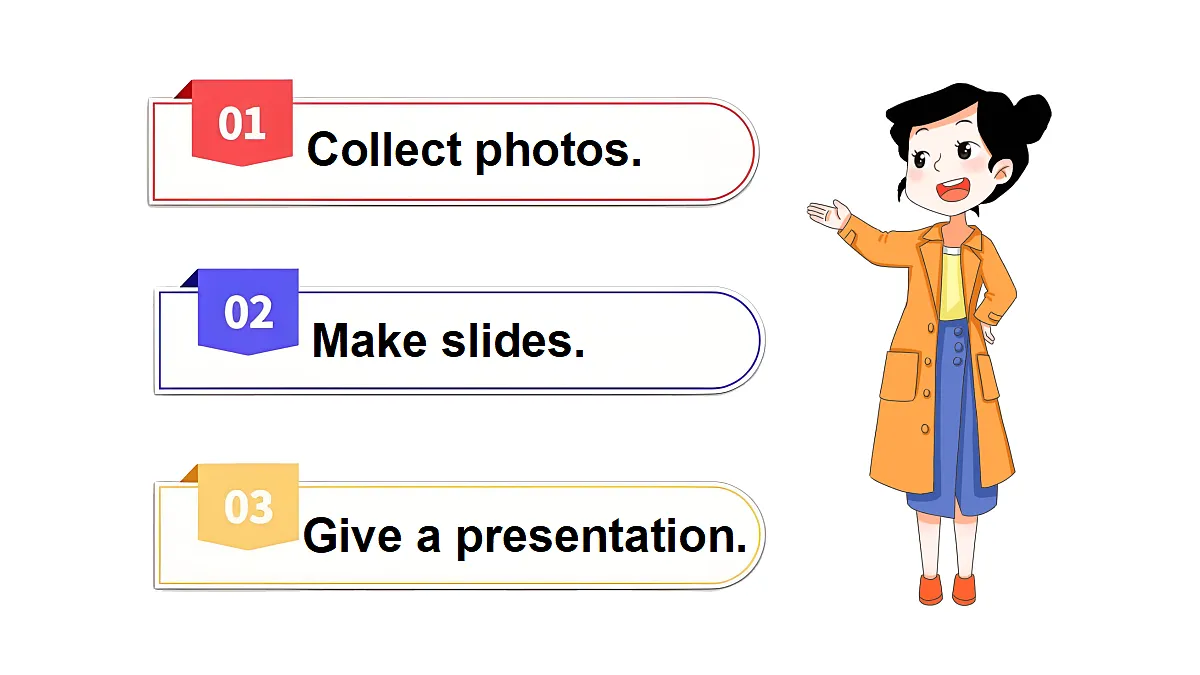 01 Collect photos.

02 Make slides.

03 Give a presentation.